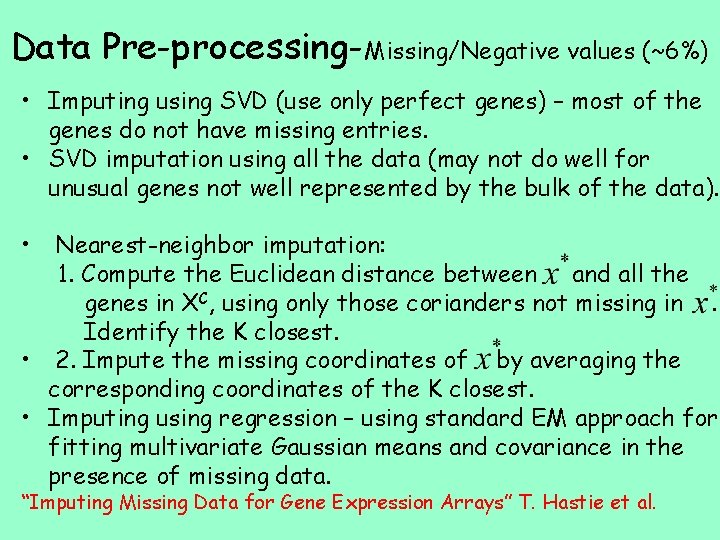 Data Pre-processing-Missing/Negative values (~6%)

• Imputing using SVD (use only perfect genes) – most of the genes do not have missing entries.
• SVD imputation using all the data (may not do well for unusual genes not well represented by the bulk of the data).

• Nearest-neighbor imputation:
1. Compute the Euclidean distance between $x^*$ and all the genes in $X^c$, using only those corianders not missing in $x^*$. Identify the K closest.
• 2. Impute the missing coordinates of $x^*$ by averaging the corresponding coordinates of the K closest.
• Imputing using regression – using standard EM approach for fitting multivariate Gaussian means and covariance in the presence of missing data.

"Imputing Missing Data for Gene Expression Arrays" T. Hastie et al.